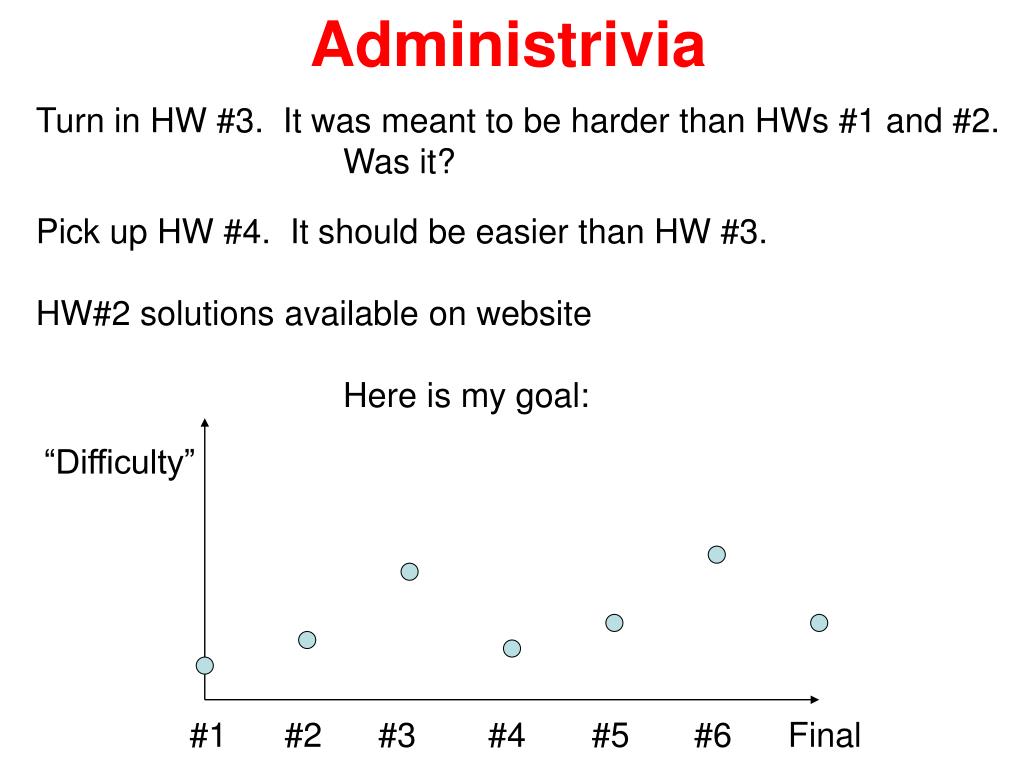 Administrivia

Turn in HW #3. It was meant to be harder than HWs #1 and #2. Was it?

Pick up HW #4. It should be easier than HW #3.

HW#2 solutions available on website

Here is my goal:

“Difficulty”

#1 #2 #3 #4 #5 #6 Final